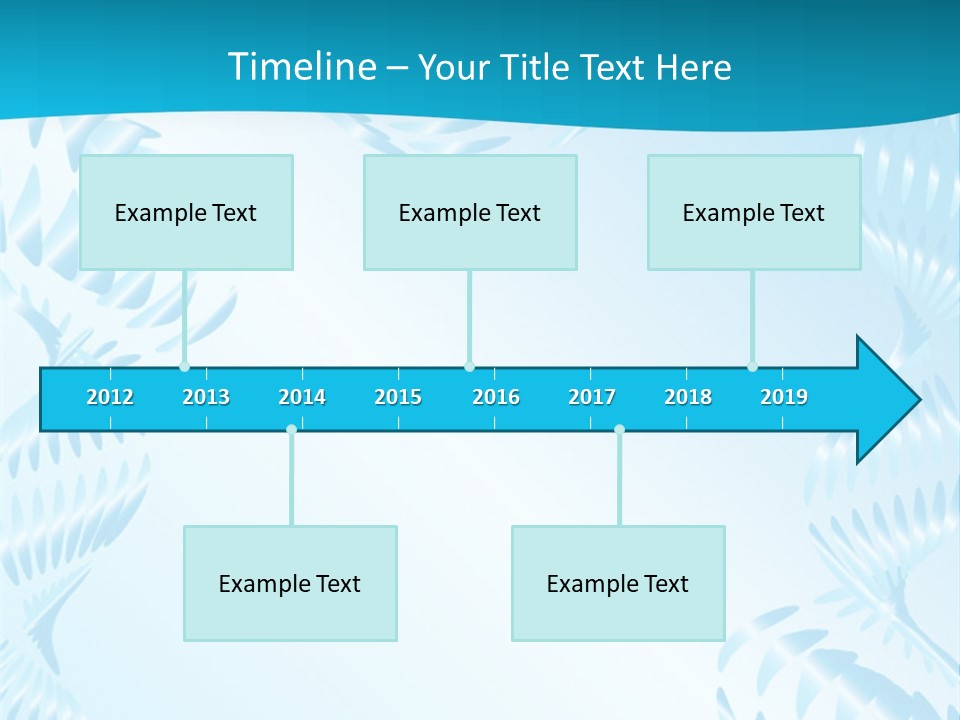 Timeline – Your Title Text Here

Example Text

Example Text

Example Text

2012 2013 2014 2015 2016 2017 2018 2019

Example Text

Example Text